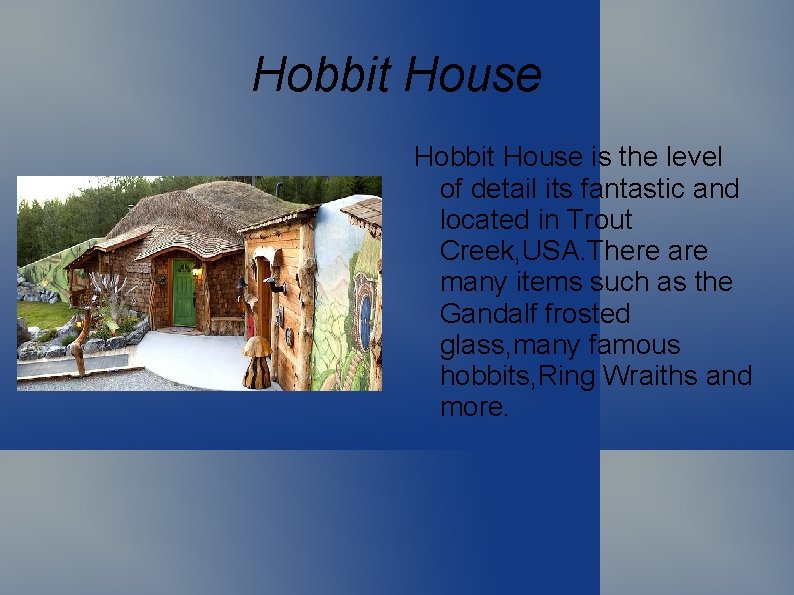 Hobbit House

Hobbit House is the level of detail its fantastic and located in Trout Creek,USA.There are many items such as the Gandalf frosted glass,many famous hobbits,Ring Wraiths and more.